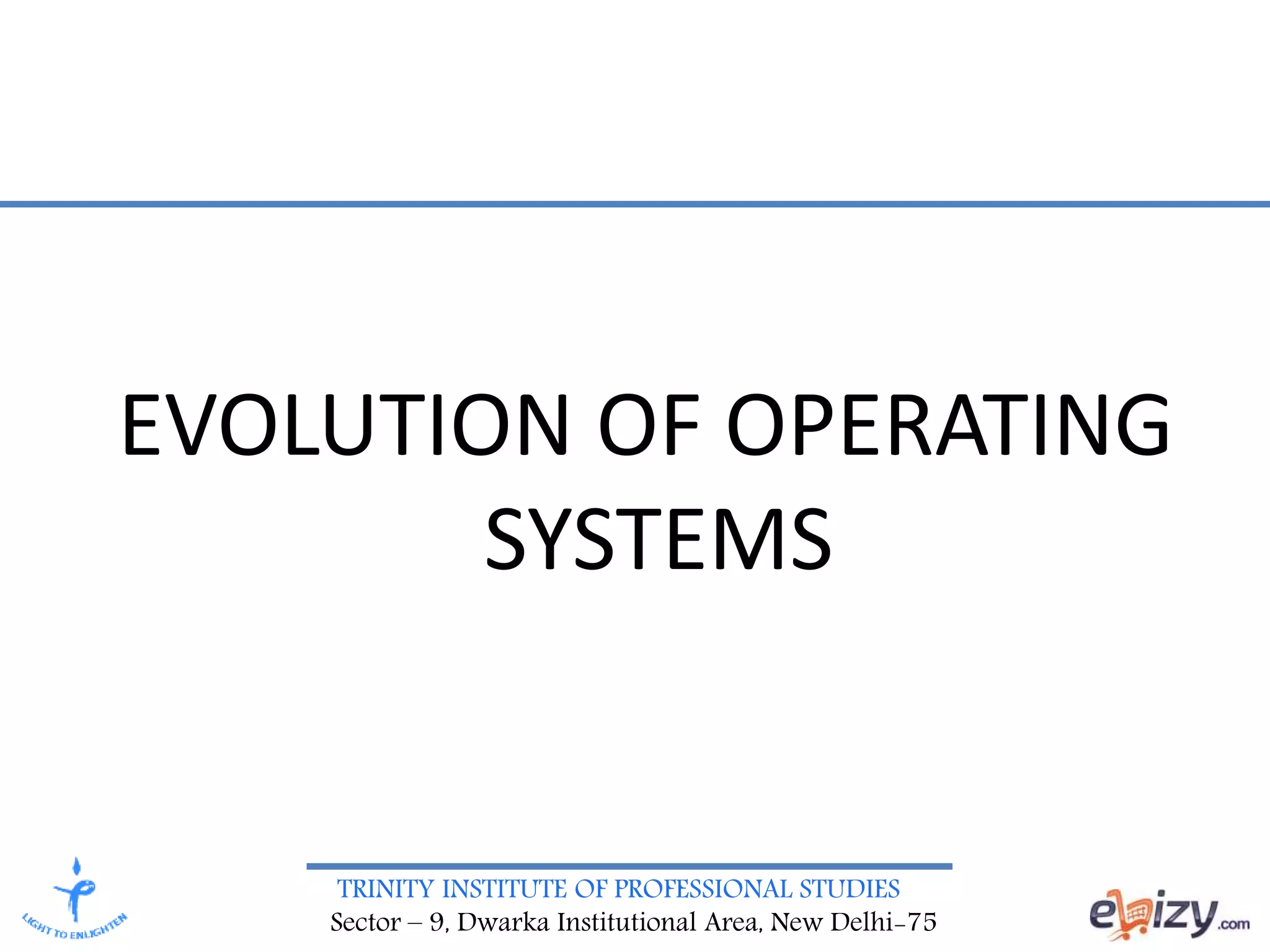 EVOLUTION OF OPERATING SYSTEMS

LIGHT TO ENLIGHTEN

TRINITY INSTITUTE OF PROFESSIONAL STUDIES
Sector – 9, Dwarka Institutional Area, New Delhi-75

ebizy.com